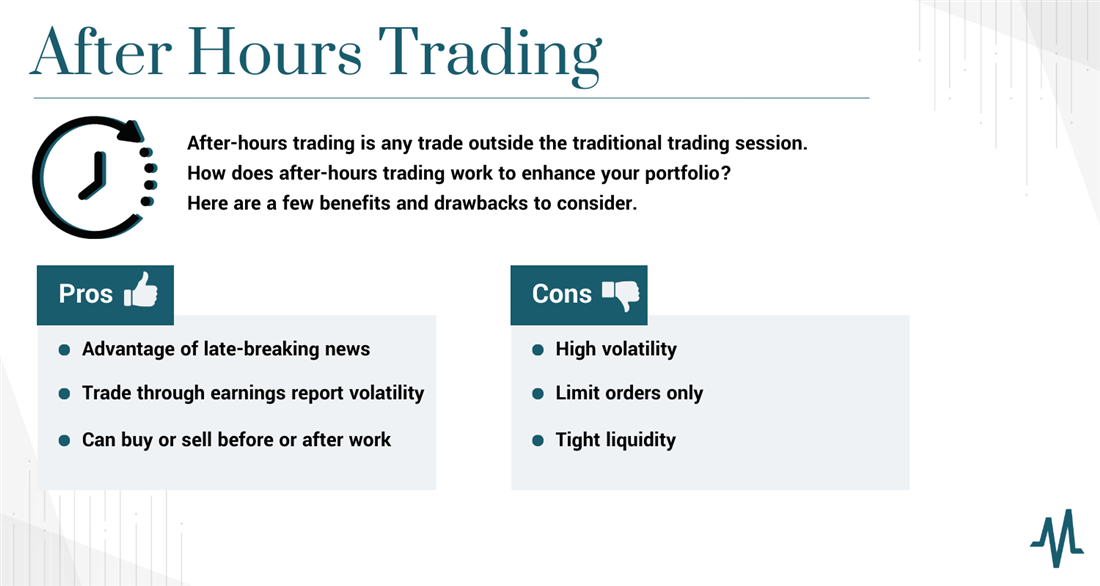 After Hours Trading

After-hours trading is any trade outside the traditional trading session. How does after-hours trading work to enhance your portfolio? Here are a few benefits and drawbacks to consider.

Pros

- Advantage of late-breaking news
- Trade through earnings report volatility
- Can buy or sell before or after work

Cons

- High volatility
- Limit orders only
- Tight liquidity